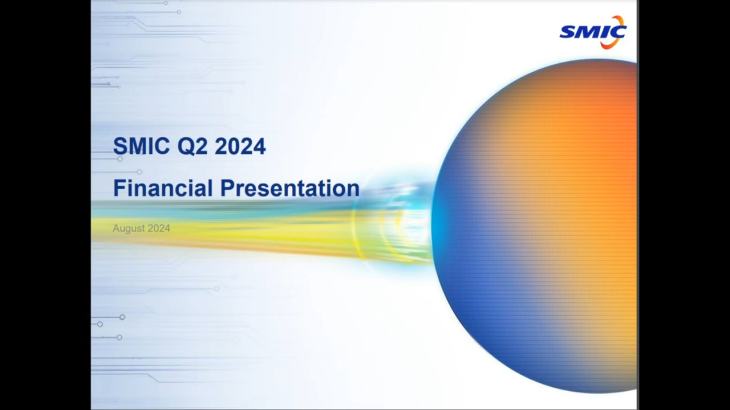 SMIC

SMIC Q2 2024

Financial Presentation

August 2024